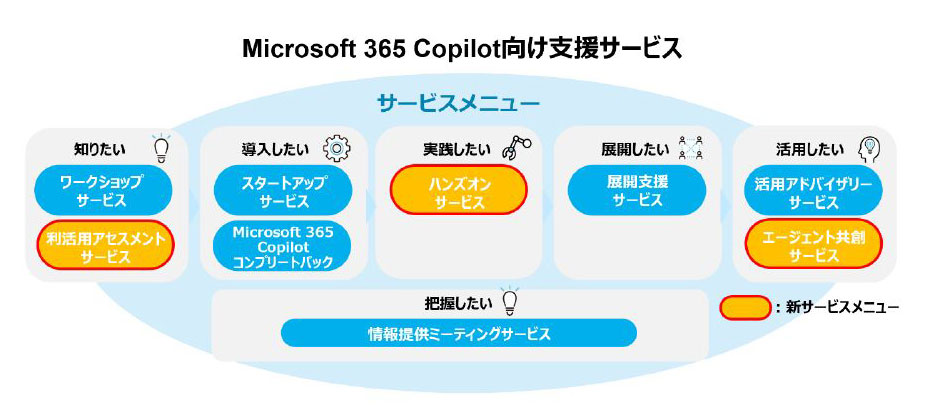 Microsoft 365 Copilot向け支援サービス

サービスメニュー

知りたい
ワークショップサービス
利活用アセスメントサービス

導入したい
スタートアップサービス
Microsoft 365 Copilot コンプリートパック

実践したい
ハンズオンサービス

展開したい
展開支援サービス

活用したい
活用アドバイザリーサービス
エージェント共創サービス

把握したい
情報提供ミーティングサービス

：新サービスメニュー